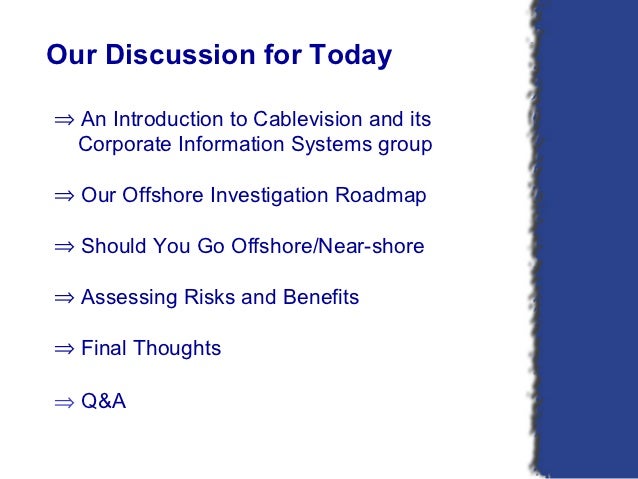 Our Discussion for Today

⇒ An Introduction to Cablevision and its Corporate Information Systems group

⇒ Our Offshore Investigation Roadmap

⇒ Should You Go Offshore/Near-shore

⇒ Assessing Risks and Benefits

⇒ Final Thoughts

⇒ Q&A